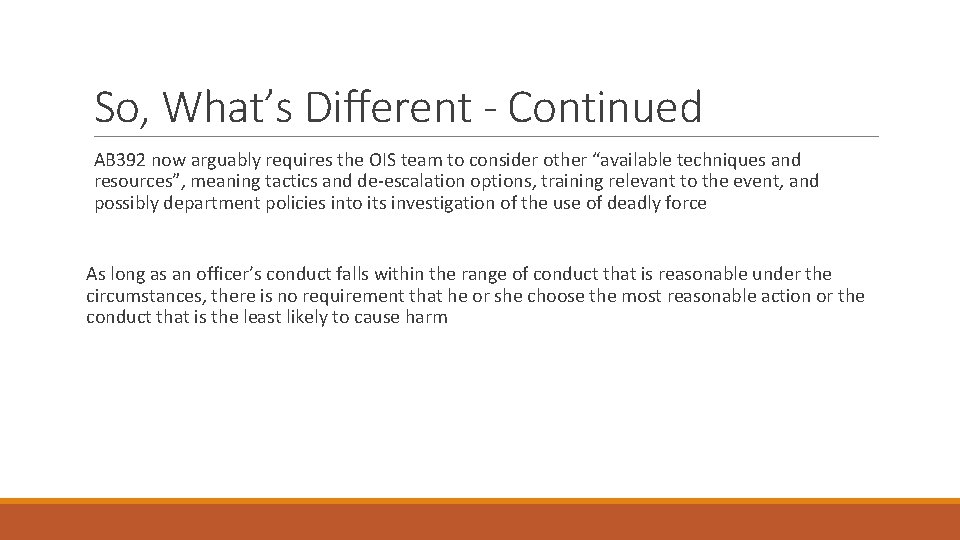 So, What’s Different - Continued

AB392 now arguably requires the OIS team to consider other “available techniques and resources”, meaning tactics and de-escalation options, training relevant to the event, and possibly department policies into its investigation of the use of deadly force

As long as an officer’s conduct falls within the range of conduct that is reasonable under the circumstances, there is no requirement that he or she choose the most reasonable action or the conduct that is the least likely to cause harm